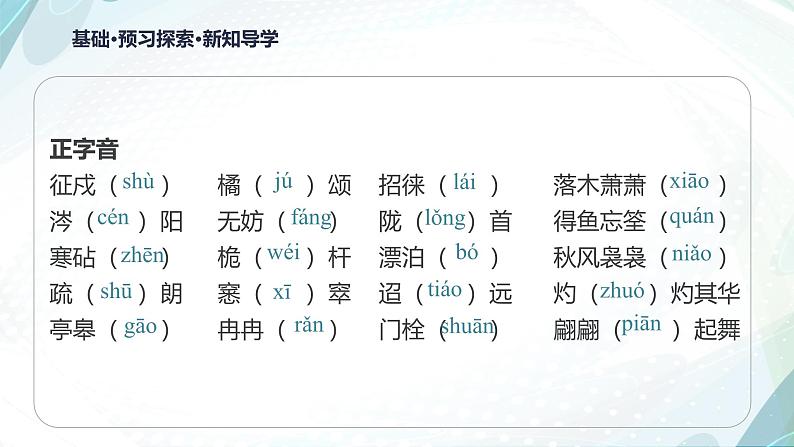 基础·预习探索·新知导学

正字音

征戍（shù）　橘（jú）颂　招徕（lái）　落木萧萧（xiāo）

涔（cén）阳　无妨（fáng）　陇（lǒng）首　得鱼忘筌（quán）

寒砧（zhēn）　桅（wéi）杆　漂泊（bó）　秋风袅袅（niǎo）

疏（shū）朗　窸（xī）窣　迢（tiáo）远　灼（zhuó）灼其华

亭皋（gāo）　冉冉（rǎn）　门栓（shuān）　翩翩（piān）起舞